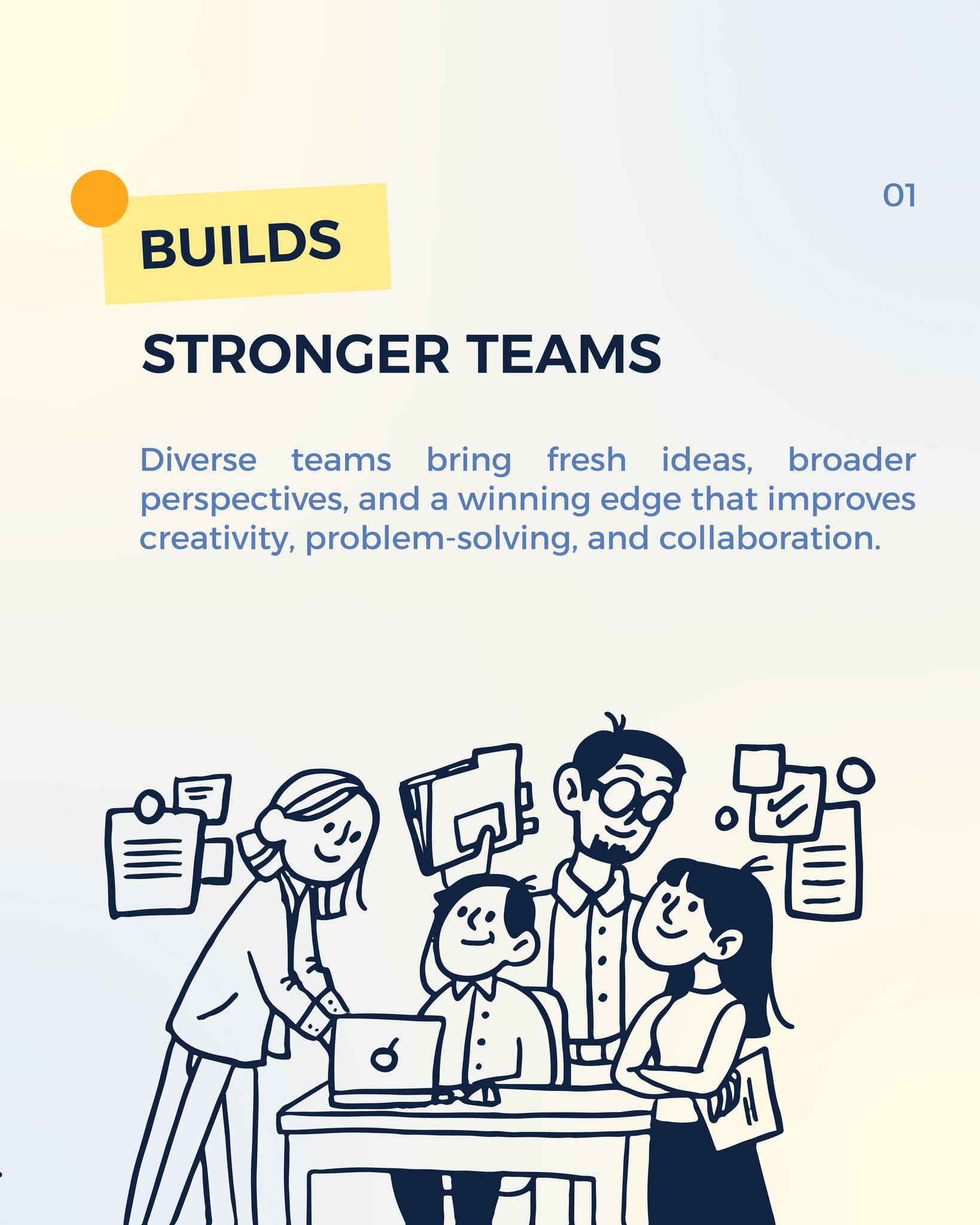 01

BUILDS

STRONGER TEAMS

Diverse teams bring fresh ideas, broader perspectives, and a winning edge that improves creativity, problem-solving, and collaboration.